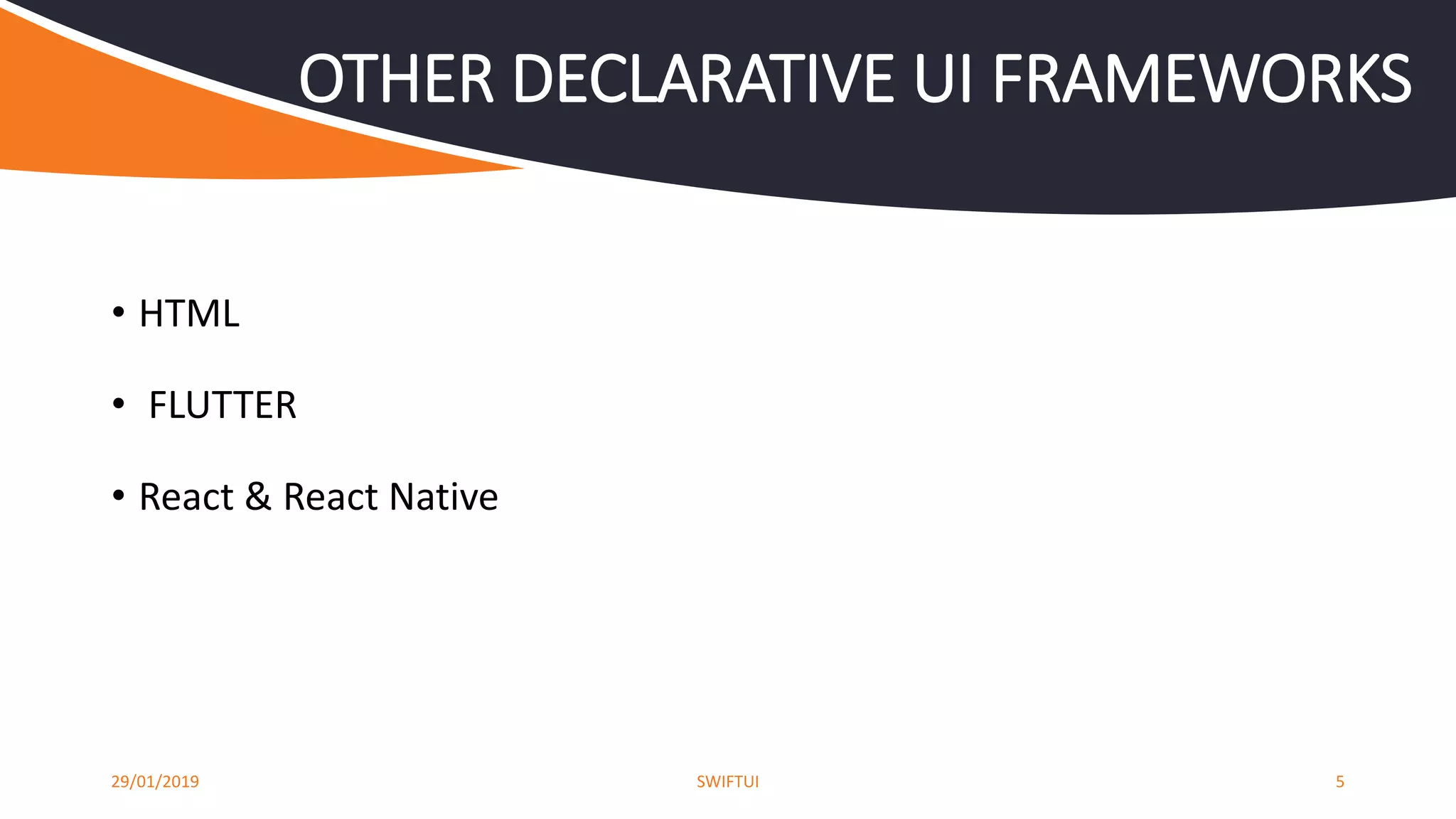 OTHER DECLARATIVE UI FRAMEWORKS

• HTML

• FLUTTER

• React & React Native

29/01/2019

SWIFTUI

5